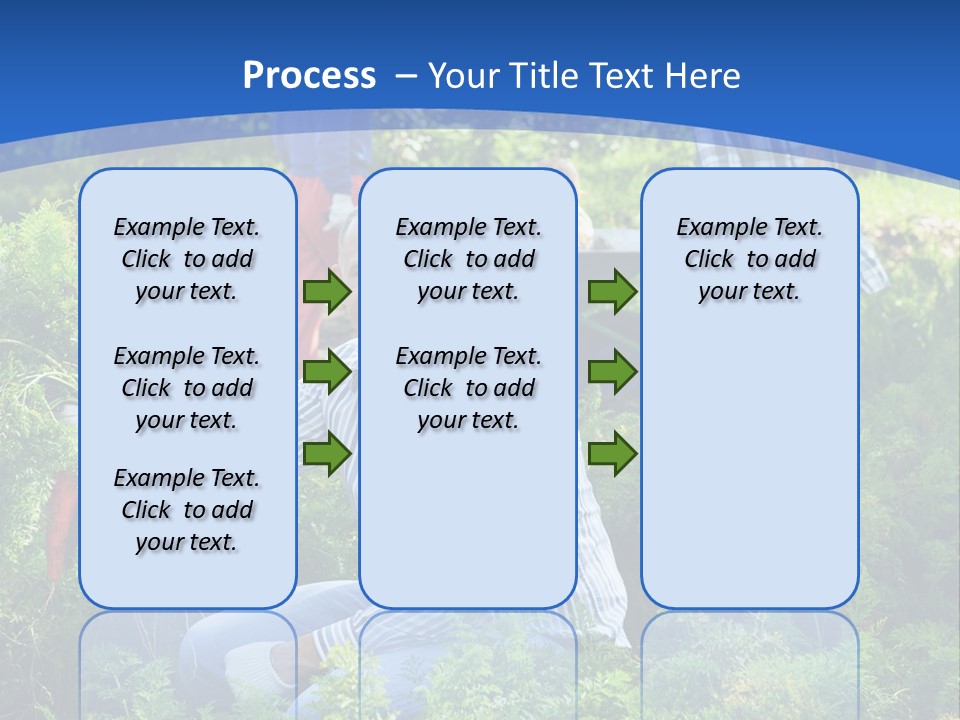 Process – Your Title Text Here

Example Text. Click to add your text.

Example Text. Click to add your text.

Example Text. Click to add your text.

Example Text. Click to add your text.

Example Text. Click to add your text.

Example Text. Click to add your text.